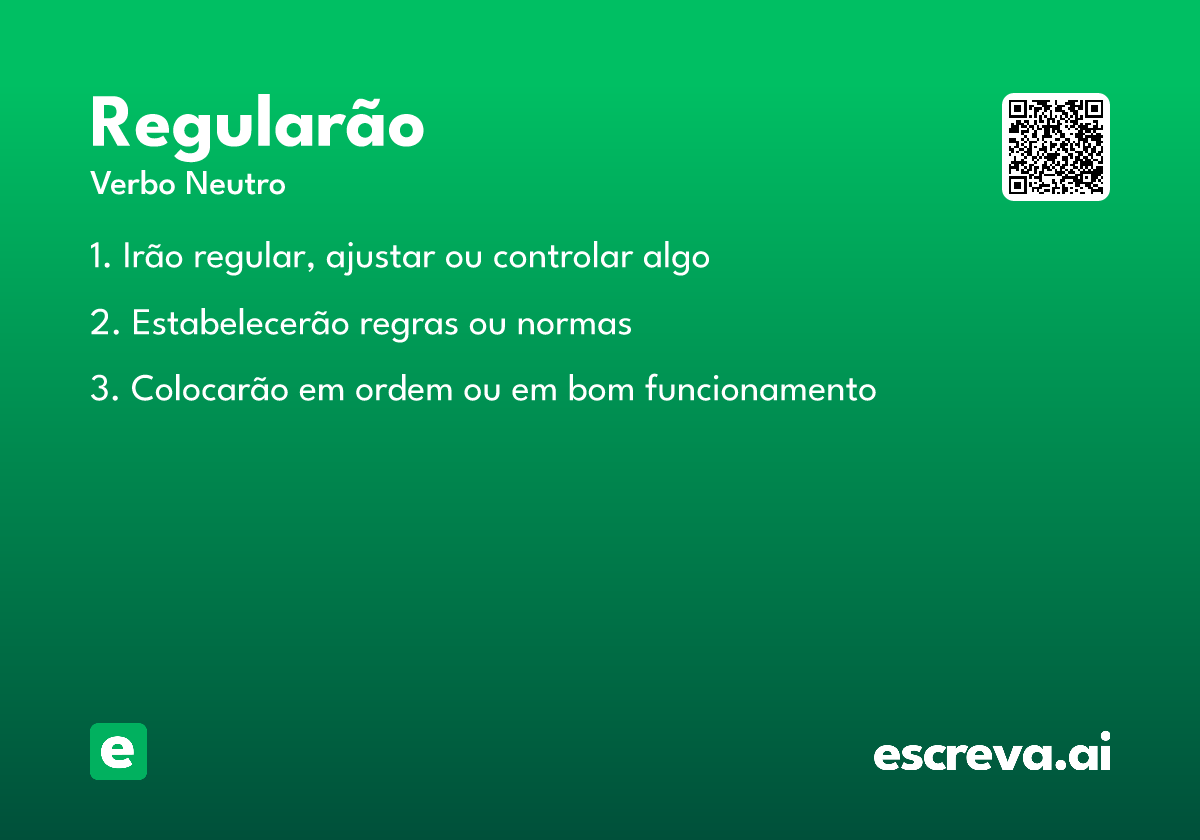 Regularão

Verbo Neutro

1. Irão regular, ajustar ou controlar algo

2. Estabelecerão regras ou normas

3. Colocarão em ordem ou em bom funcionamento

e

escreva.ai